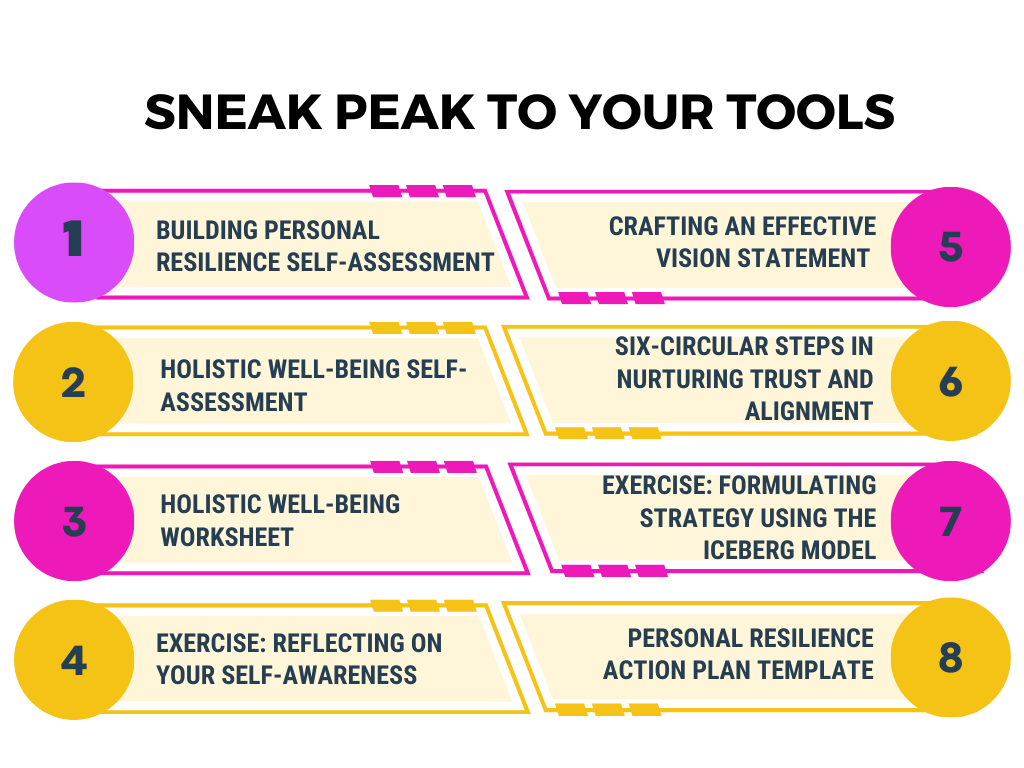 SNEAK PEAK TO YOUR TOOLS

1 BUILDING PERSONAL RESILIENCE SELF-ASSESSMENT

2 HOLISTIC WELL-BEING SELF-ASSESSMENT

3 HOLISTIC WELL-BEING WORKSHEET

4 EXERCISE: REFLECTING ON YOUR SELF-AWARENESS

CRAFTING AN EFFECTIVE VISION STATEMENT 5

SIX-CIRCULAR STEPS IN NURTURING TRUST AND ALIGNMENT 6

EXERCISE: FORMULATING STRATEGY USING THE ICEBERG MODEL 7

PERSONAL RESILIENCE ACTION PLAN TEMPLATE 8